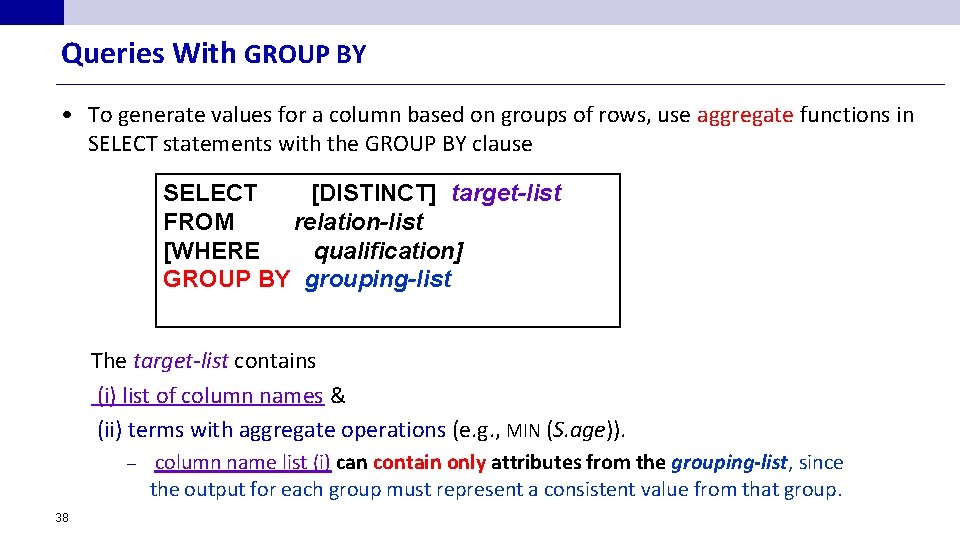 Queries With GROUP BY

• To generate values for a column based on groups of rows, use aggregate functions in SELECT statements with the GROUP BY clause

SELECT [DISTINCT] target-list
FROM relation-list
[WHERE qualification]
GROUP BY grouping-list

The target-list contains
(i) list of column names &
(ii) terms with aggregate operations (e.g., MIN (S.age)).

– column name list (i) can contain only attributes from the grouping-list, since the output for each group must represent a consistent value from that group.

38